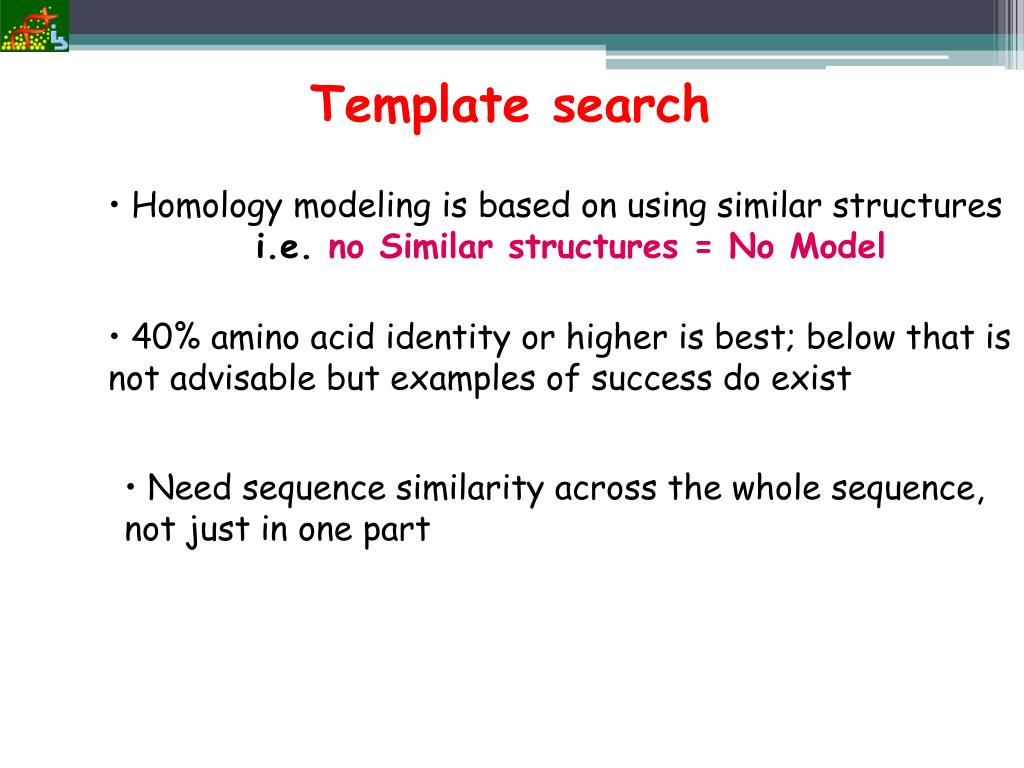 Template search

• Homology modeling is based on using similar structures
i.e. no Similar structures = No Model

• 40% amino acid identity or higher is best; below that is not advisable but examples of success do exist

• Need sequence similarity across the whole sequence, not just in one part